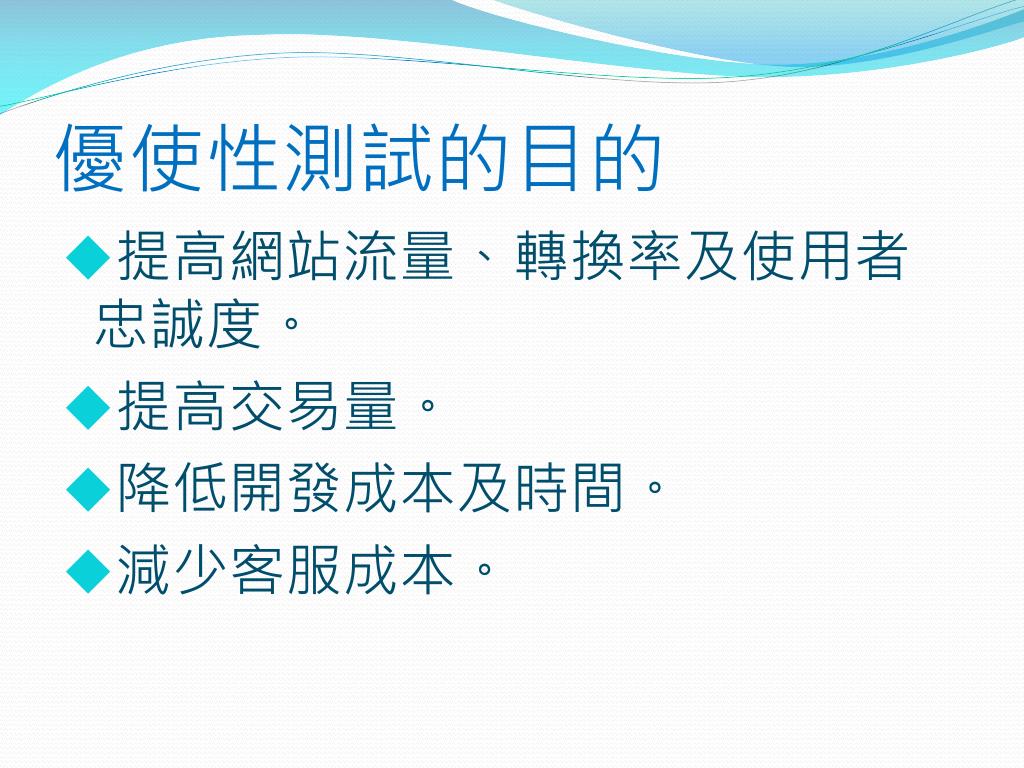 優使性測試的目的

◆提高網站流量、轉換率及使用者忠誠度。

◆提高交易量。

◆降低開發成本及時間。

◆減少客服成本。